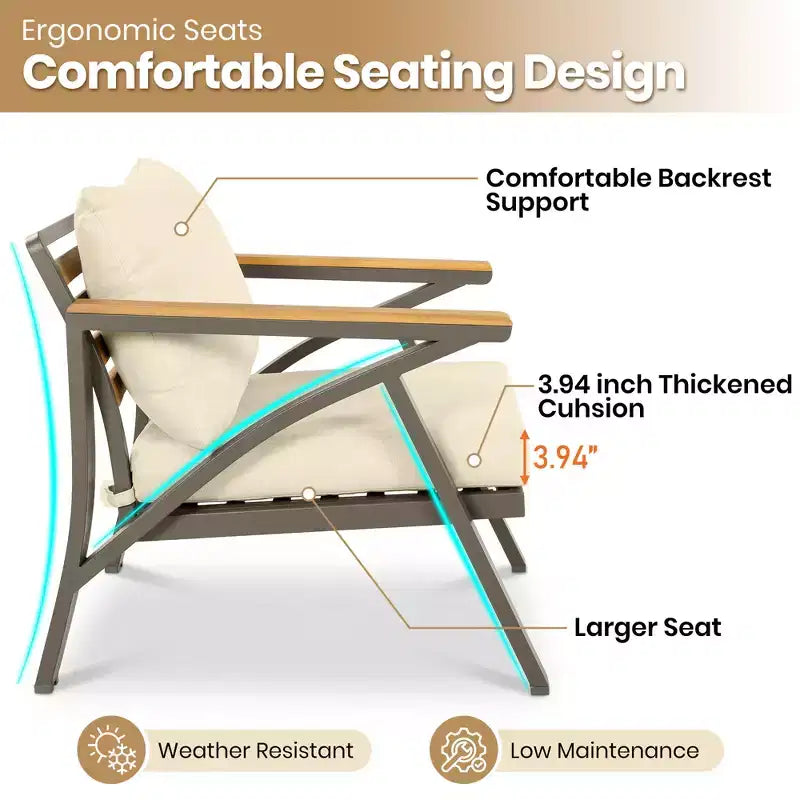 Ergonomic Seats
Comfortable Seating Design

Comfortable Backrest Support

3.94 inch Thickened Cuhsion

3.94"

Larger Seat

Weather Resistant

Low Maintenance